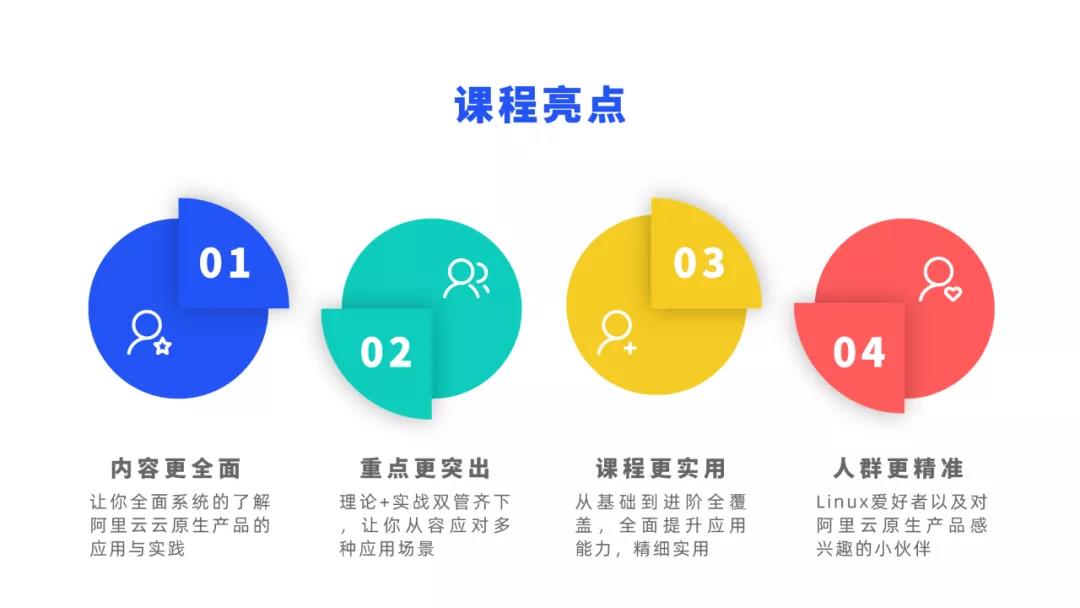 课程亮点

01

内容更全面

让你全面系统的了解阿里云云原生产品的应用与实践

02

重点更突出

理论+实战双管齐下，让你从容应对多种应用场景

03

课程更实用

从基础到进阶全覆盖，全面提升应用能力，精细实用

04

人群更精准

Linux爱好者以及对阿里云原生产品感兴趣的小伙伴